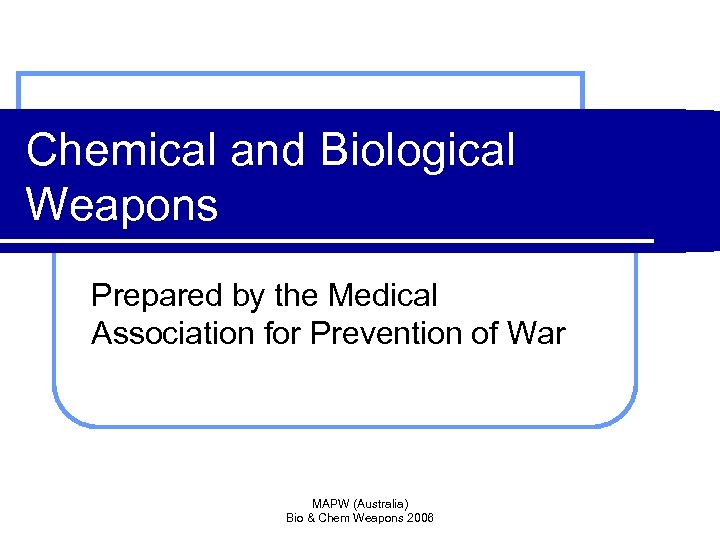 Chemical and Biological Weapons

Prepared by the Medical Association for Prevention of War

MAPW (Australia)
Bio & Chem Weapons 2006